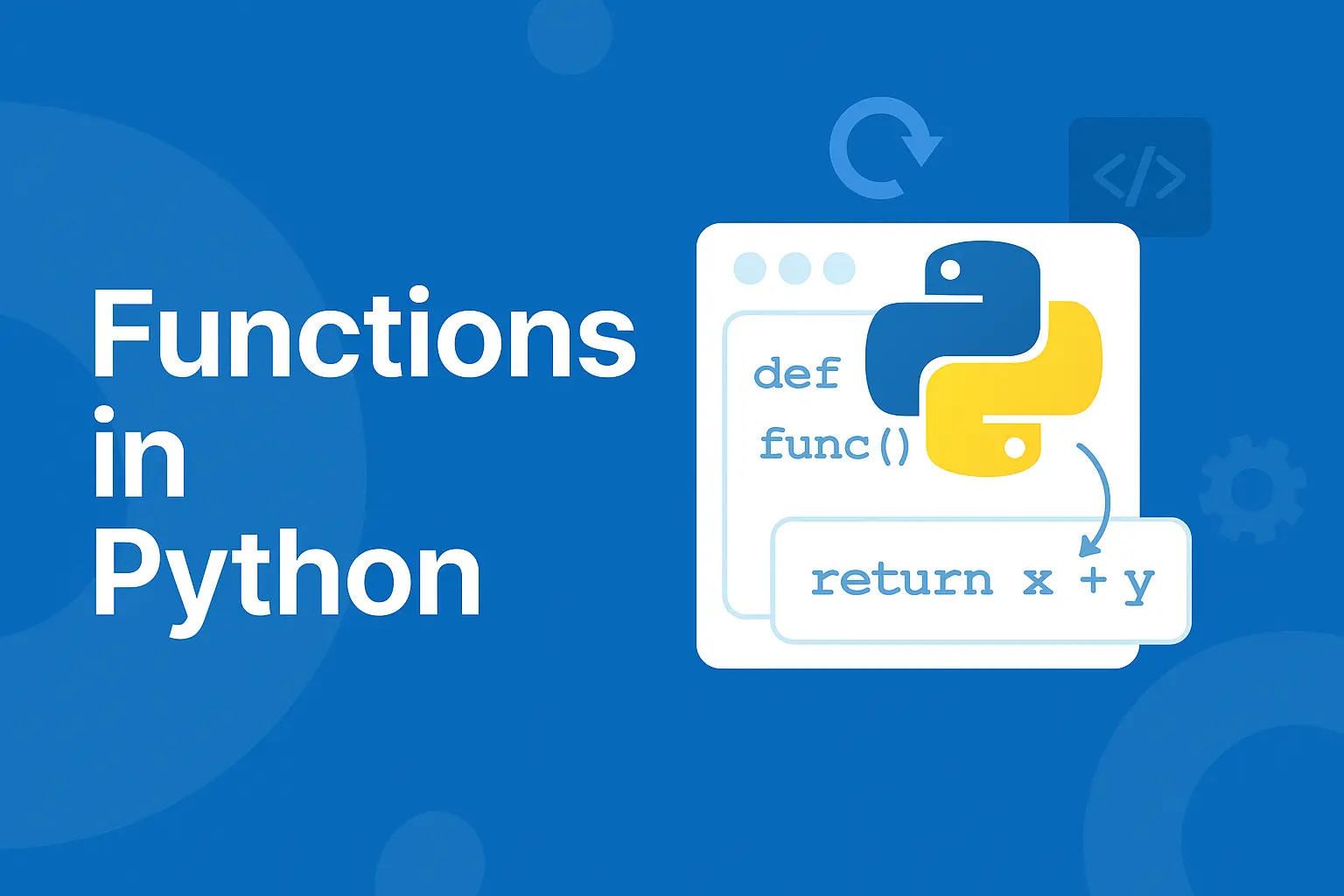 Functions in Python

</>

def
func()

return x + y